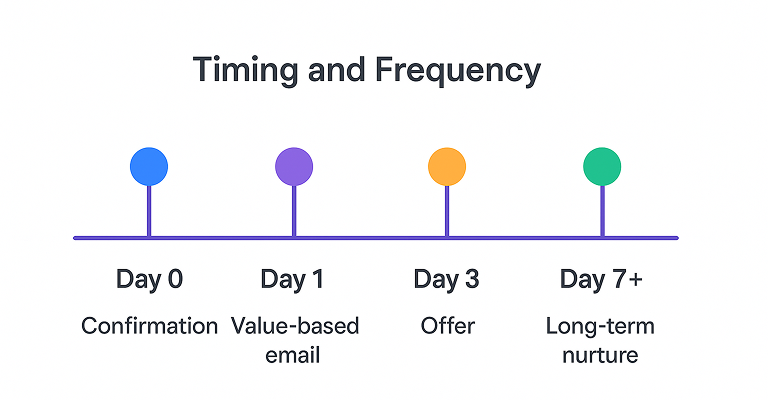 Timing and Frequency

Day 0
Confirmation

Day 1
Value-based email

Day 3
Offer

Day 7+
Long-term nurture